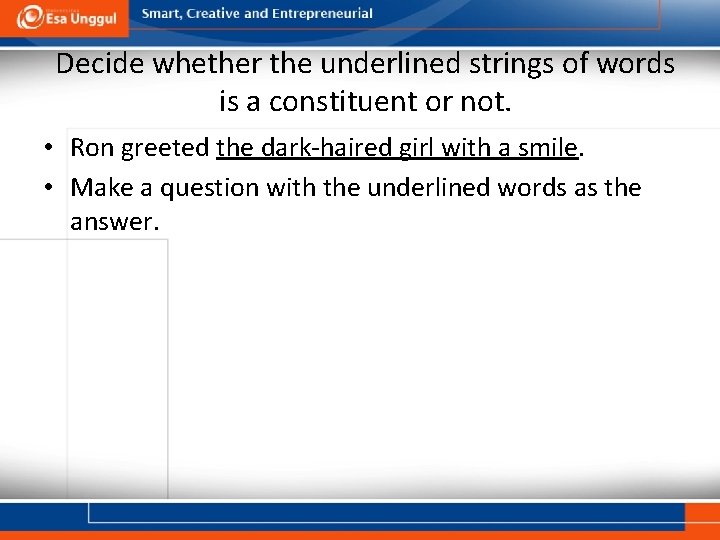 Esa Unggul

Smart, Creative and Entrepreneurial

Decide whether the underlined strings of words is a constituent or not.

• Ron greeted the dark-haired girl with a smile.
• Make a question with the underlined words as the answer.